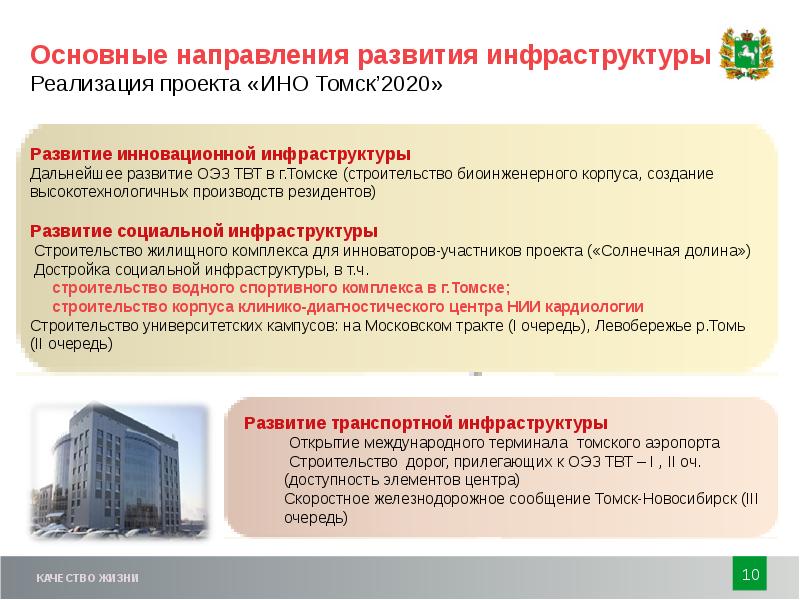 Основные направления развития инфраструктуры
Реализация проекта «ИНО Томск'2020»

Развитие инновационной инфраструктуры
Дальнейшее развитие ОЭЗ ТВТ в г.Томске (строительство биоинженерного корпуса, создание высокотехнологичных производств резидентов)

Развитие социальной инфраструктуры
Строительство жилищного комплекса для инноваторов-участников проекта («Солнечная долина»)
Достройка социальной инфраструктуры, в т.ч.
строительство водного спортивного комплекса в г.Томске;
строительство корпуса клинико-диагностического центра НИИ кардиологии
Строительство университетских кампусов: на Московском тракте (I очередь), Левобережье р.Томь (II очередь)

Развитие транспортной инфраструктуры
Открытие международного терминала томского аэропорта
Строительство дорог, прилегающих к ОЭЗ ТВТ – I , II оч. (доступность элементов центра)
Скоростное железнодорожное сообщение Томск-Новосибирск (III очередь)

КАЧЕСТВО ЖИЗНИ
10